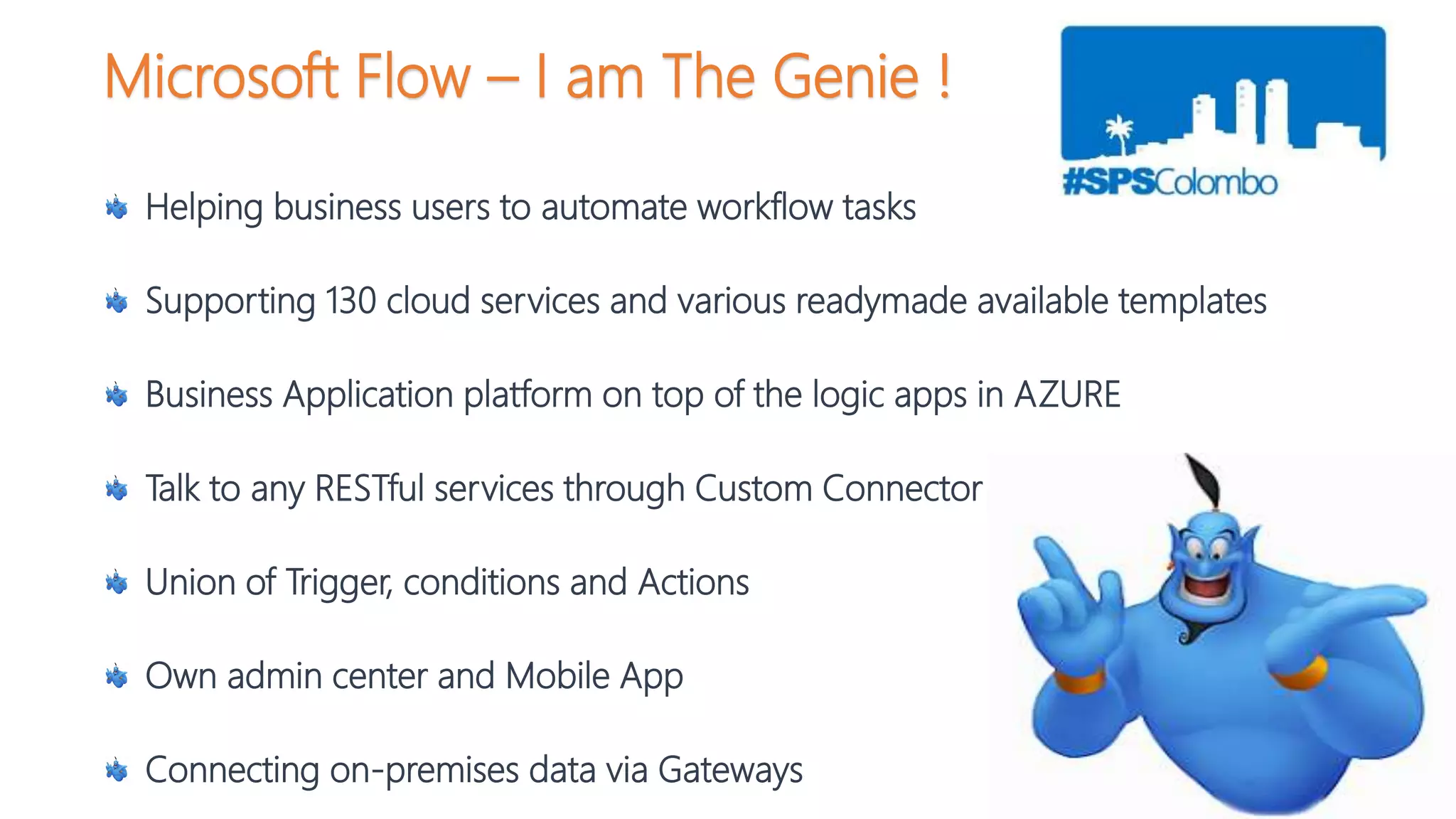 Microsoft Flow – I am The Genie !

#SPSColombo

Helping business users to automate workflow tasks

Supporting 130 cloud services and various readymade available templates

Business Application platform on top of the logic apps in AZURE

Talk to any RESTful services through Custom Connector

Union of Trigger, conditions and Actions

Own admin center and Mobile App

Connecting on-premises data via Gateways